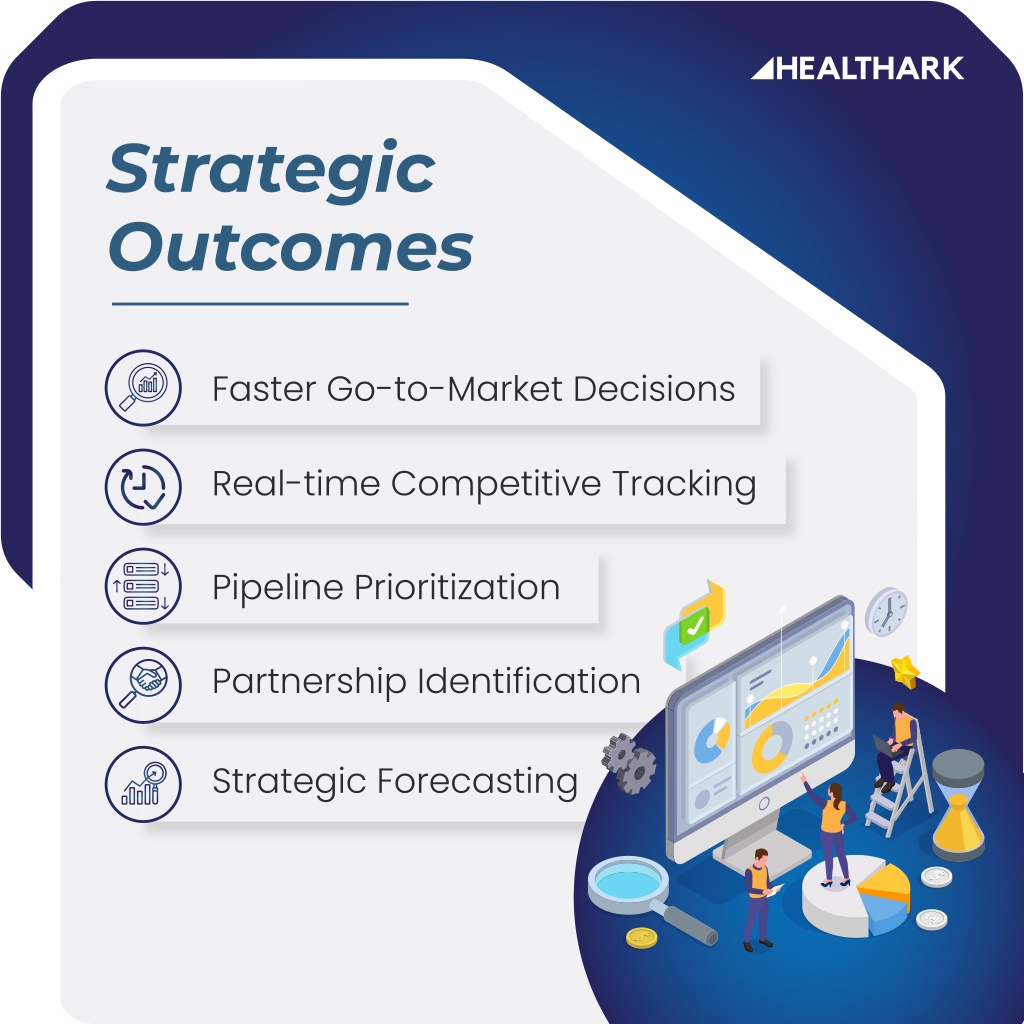 HEALTHARK

Strategic Outcomes

Faster Go-to-Market Decisions

Real-time Competitive Tracking

Pipeline Prioritization

Partnership Identification

Strategic Forecasting